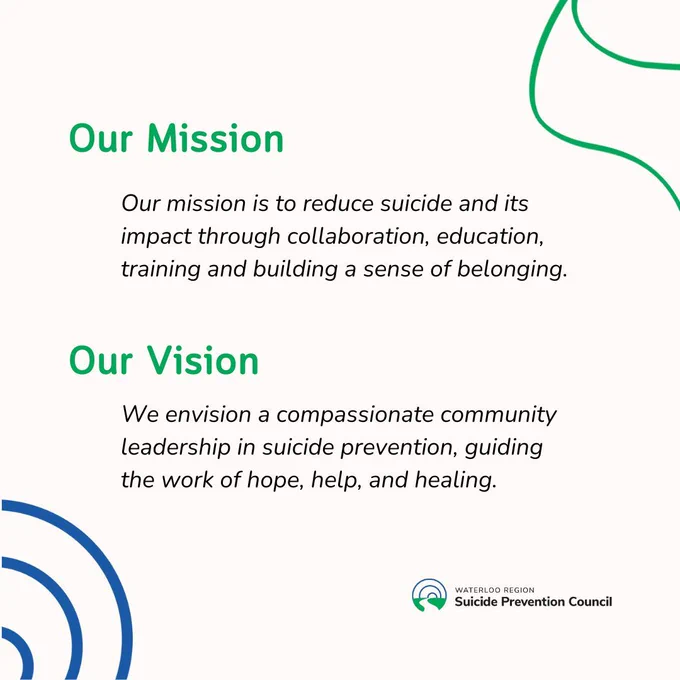 Our Mission

Our mission is to reduce suicide and its impact through collaboration, education, training and building a sense of belonging.

Our Vision

We envision a compassionate community leadership in suicide prevention, guiding the work of hope, help, and healing.

WATERLOO REGION
Suicide Prevention Council